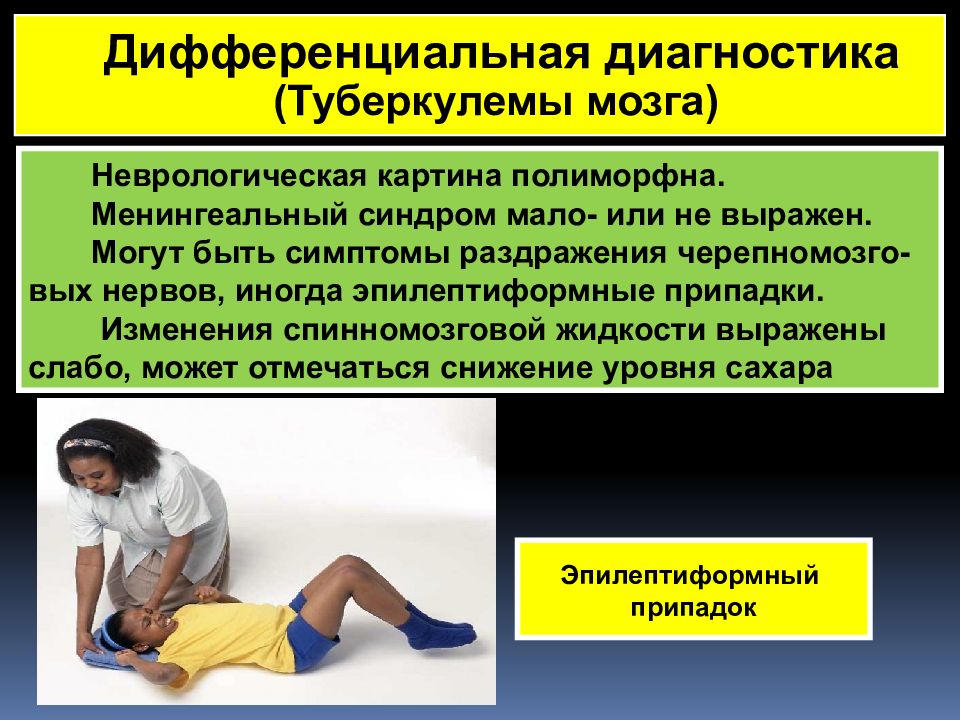 Дифференциальная диагностика
(Туберкулемы мозга)

Неврологическая картина полиморфна.
Менингеальный синдром мало- или не выражен.
Могут быть симптомы раздражения черепномозговых нервов, иногда эпилептиформные припадки.
Изменения спинномозговой жидкости выражены слабо, может отмечаться снижение уровня сахара

Эпилептиформный припадок